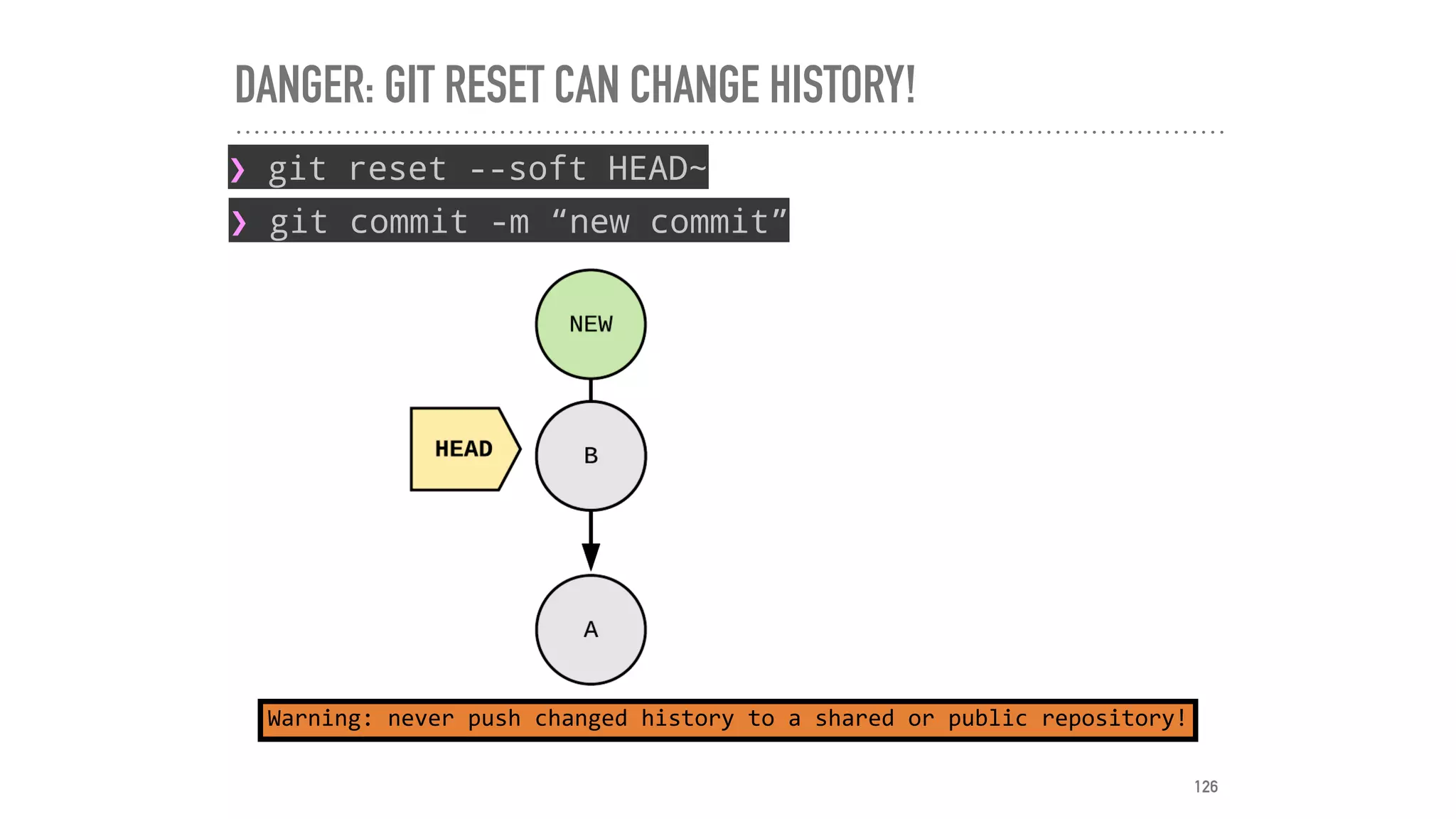 DANGER: GIT RESET CAN CHANGE HISTORY!

❯ git reset --soft HEAD~

❯ git commit -m “new commit”

NEW

HEAD

B

A

Warning: never push changed history to a shared or public repository!

126